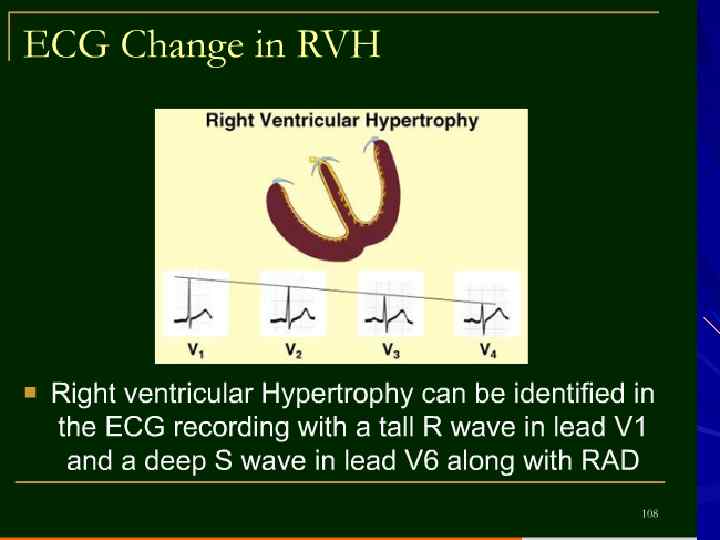 ECG Change in RVH

Right Ventricular Hypertrophy

$V_1$ $V_2$ $V_3$ $V_4$

Right ventricular Hypertrophy can be identified in the ECG recording with a tall R wave in lead V1 and a deep S wave in lead V6 along with RAD

108